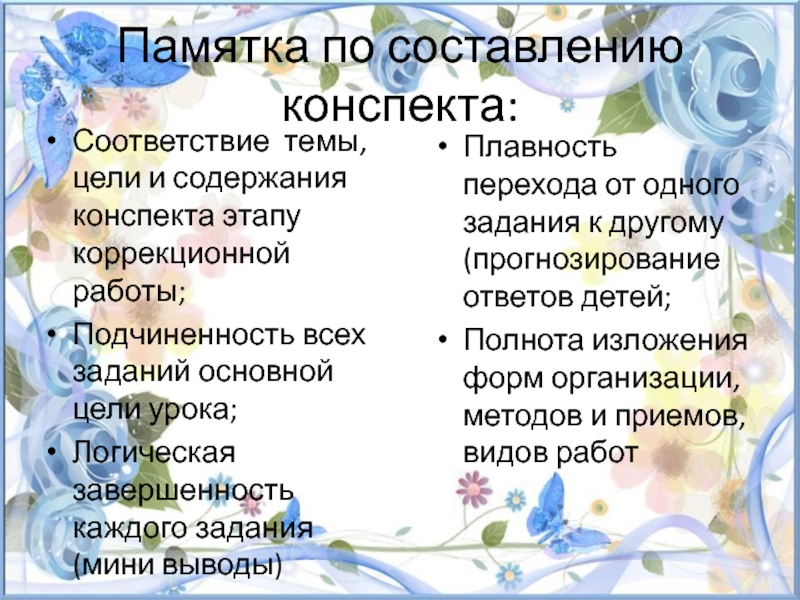 Памятка по составлению конспекта:

• Соответствие темы, цели и содержания конспекта этапу коррекционной работы;
• Подчиненность всех заданий основной цели урока;
• Логическая завершенность каждого задания (мини выводы)

• Плавность перехода от одного задания к другому (прогнозирование ответов детей;
• Полнота изложения форм организации, методов и приемов, видов работ